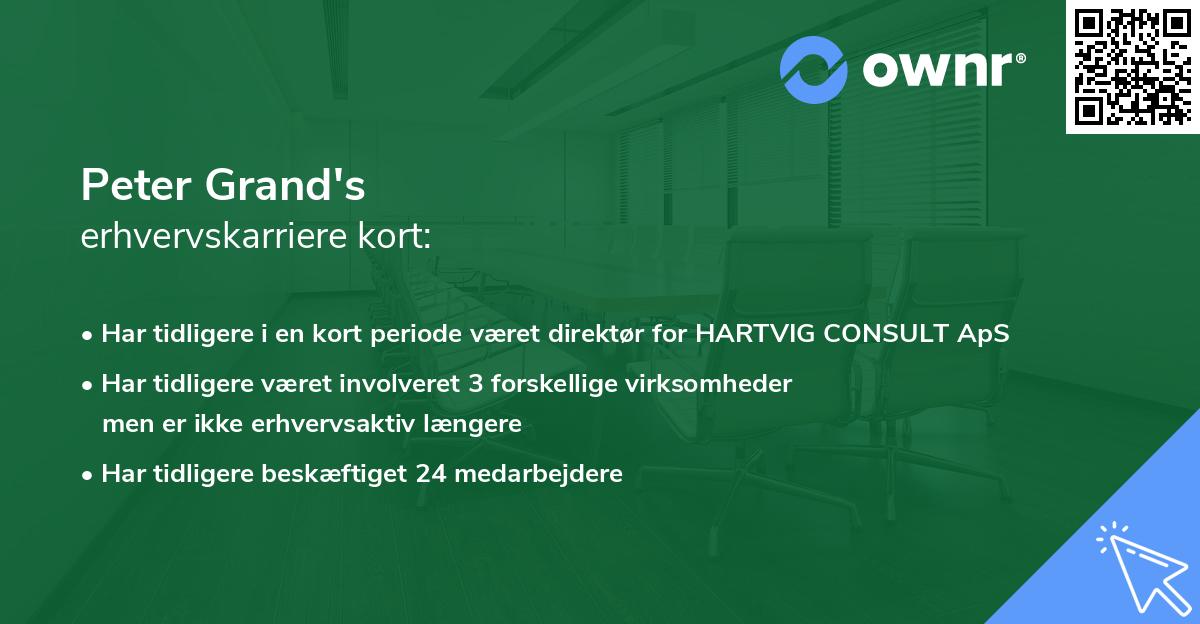 ownr®

Peter Grand's
erhvervskarriere kort:

• Har tidligere i en kort periode været direktør for HARTVIG CONSULT ApS
• Har tidligere været involveret 3 forskellige virksomheder men er ikke erhvervsaktiv længere
• Har tidligere beskæftiget 24 medarbejdere